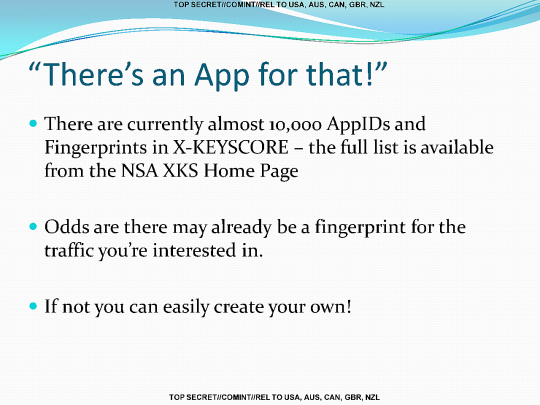 TOP SECRET//COMINT//REL TO USA, AUS, CAN, GBR, NZL

“There’s an App for that!”

There are currently almost 10,000 AppIDs and Fingerprints in X-KEYSCORE – the full list is available from the NSA XKS Home Page

Odds are there may already be a fingerprint for the traffic you’re interested in.

If not you can easily create your own!

TOP SECRET//COMINT//REL TO USA, AUS, CAN, GBR, NZL